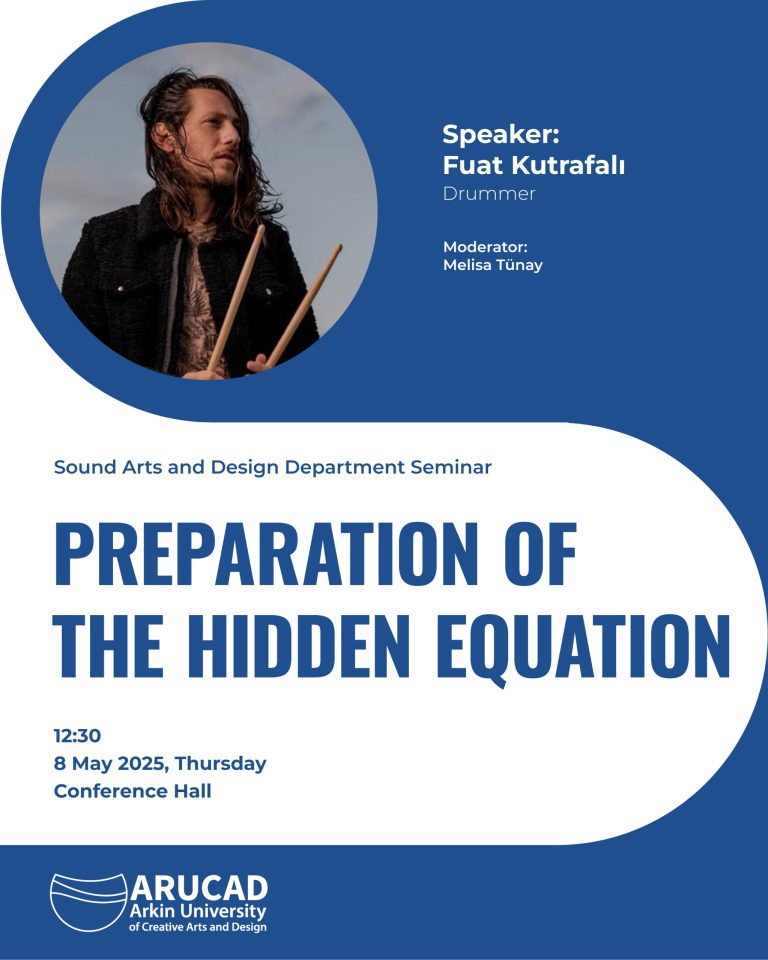 Speaker:
Fuat Kutrafalı
Drummer

Moderator:
Melisa Tünay

Sound Arts and Design Department Seminar

PREPARATION OF THE HIDDEN EQUATION

12:30
8 May 2025, Thursday
Conference Hall

ARUCAD
Arkin University of Creative Arts and Design